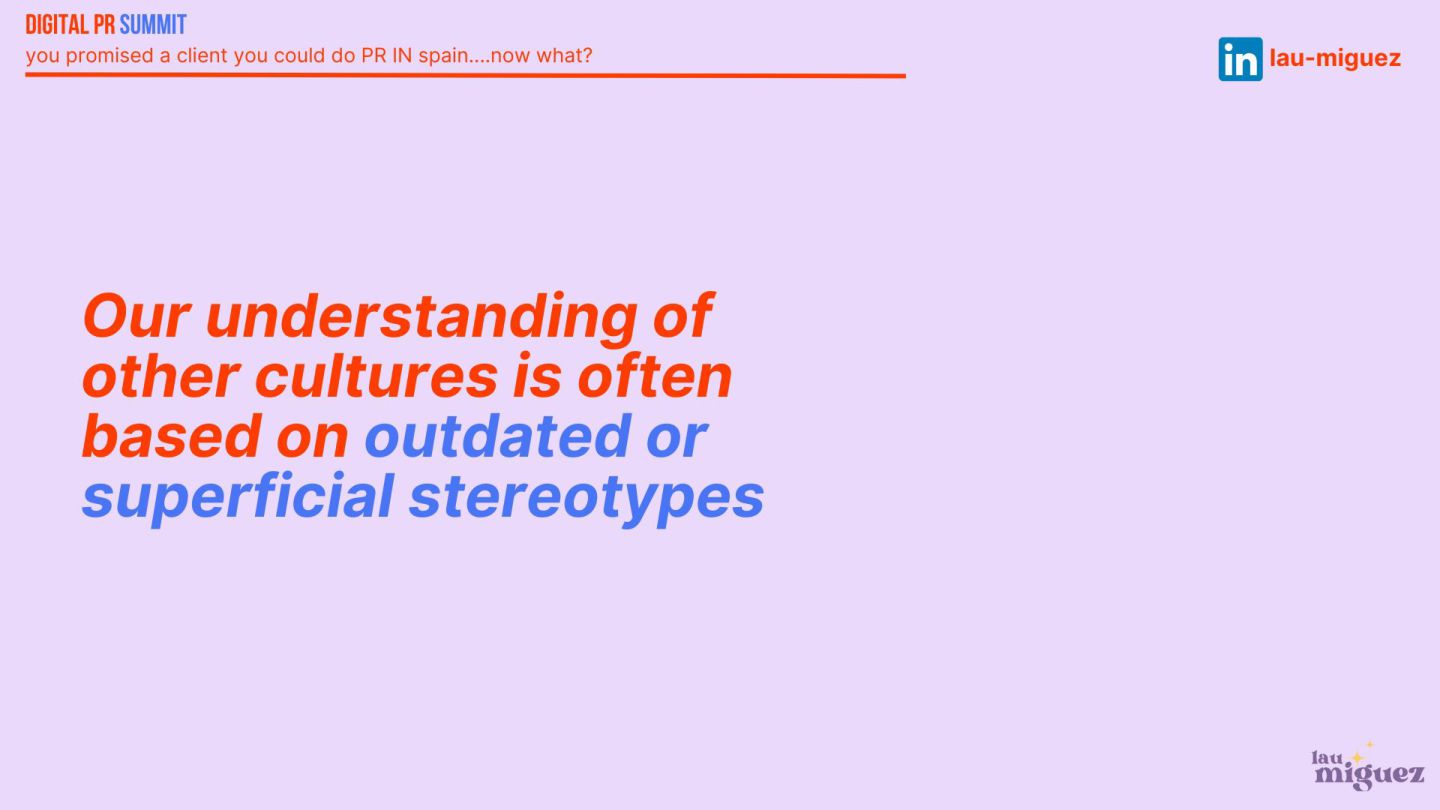 DIGITAL PR SUMMIT
you promised a client you could do PR IN spain....now what?

in lau-miguez

Our understanding of other cultures is often based on outdated or superficial stereotypes

lau miguez